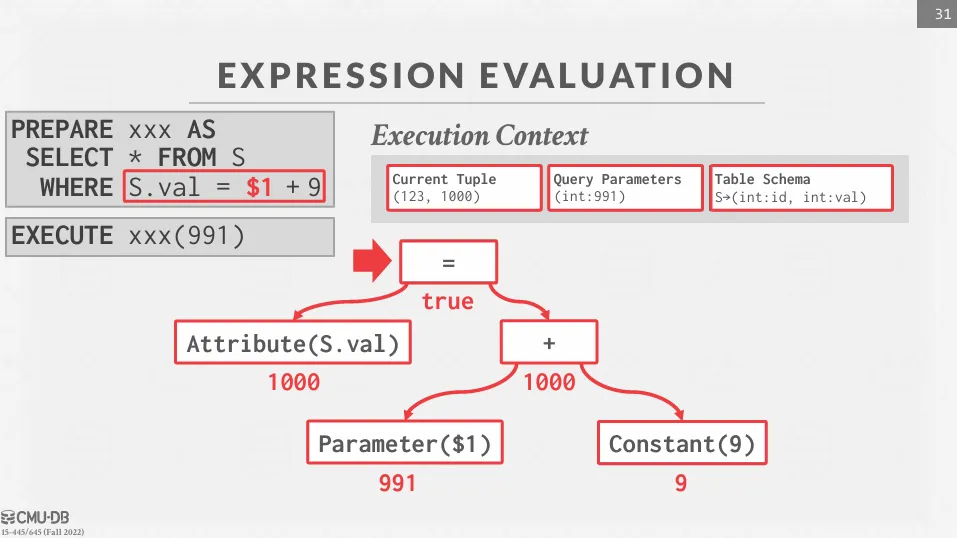 31

EXPRESSION EVALUATION

PREPARE xxx AS
SELECT * FROM S
WHERE S.val = $1 + 9

EXECUTE xxx(991)

Execution Context

Current Tuple
(123, 1000)

Query Parameters
(int:991)

Table Schema
S→(int:id, int:val)

=
true

Attribute(S.val)
1000

+
1000

Parameter($1)
991

Constant(9)
9

CMU·DB
15-445/645 (Fall 2022)